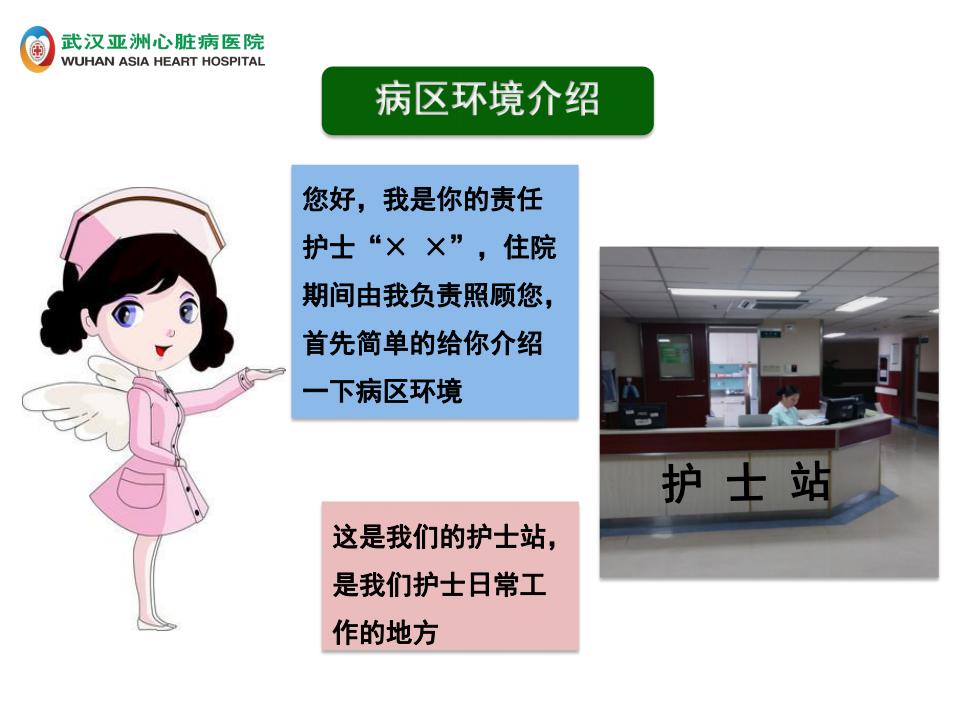 武汉亚洲心脏病医院
WUHAN ASIA HEART HOSPITAL

病区环境介绍

您好，我是你的责任护士“× ×”，住院期间由我负责照顾您，首先简单的给你介绍一下病区环境

护 士 站

这是我们的护士站，是我们护士日常工作的地方